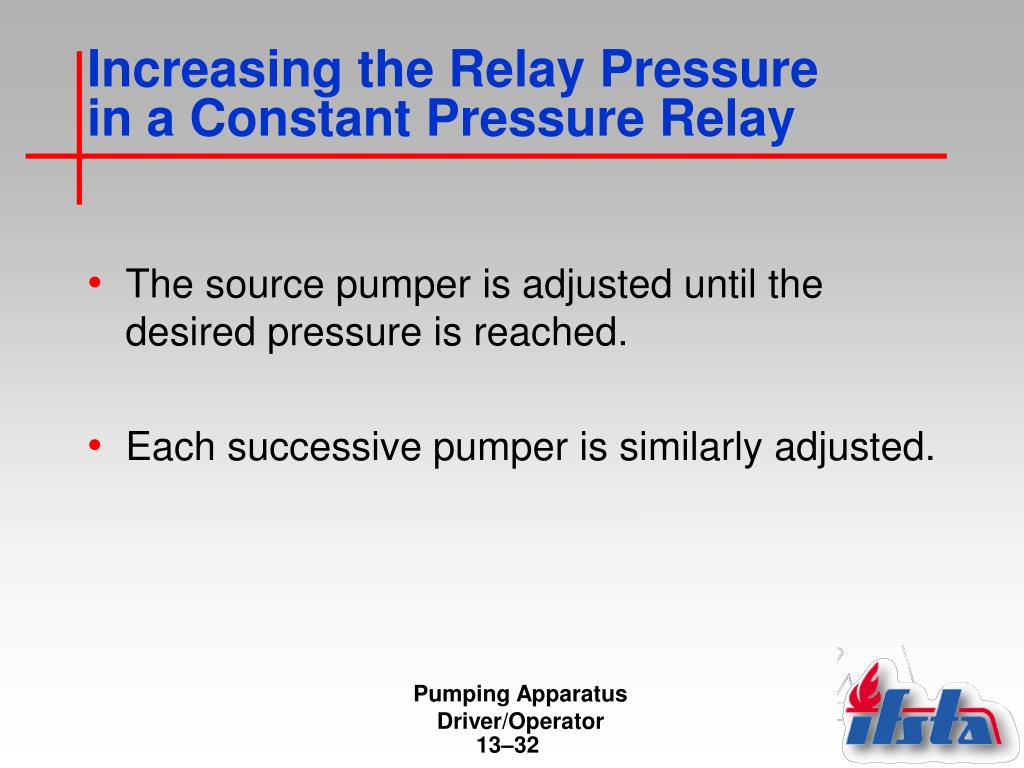 Increasing the Relay Pressure in a Constant Pressure Relay

• The source pumper is adjusted until the desired pressure is reached.

• Each successive pumper is similarly adjusted.

Pumping Apparatus Driver/Operator
13–32

ifsta